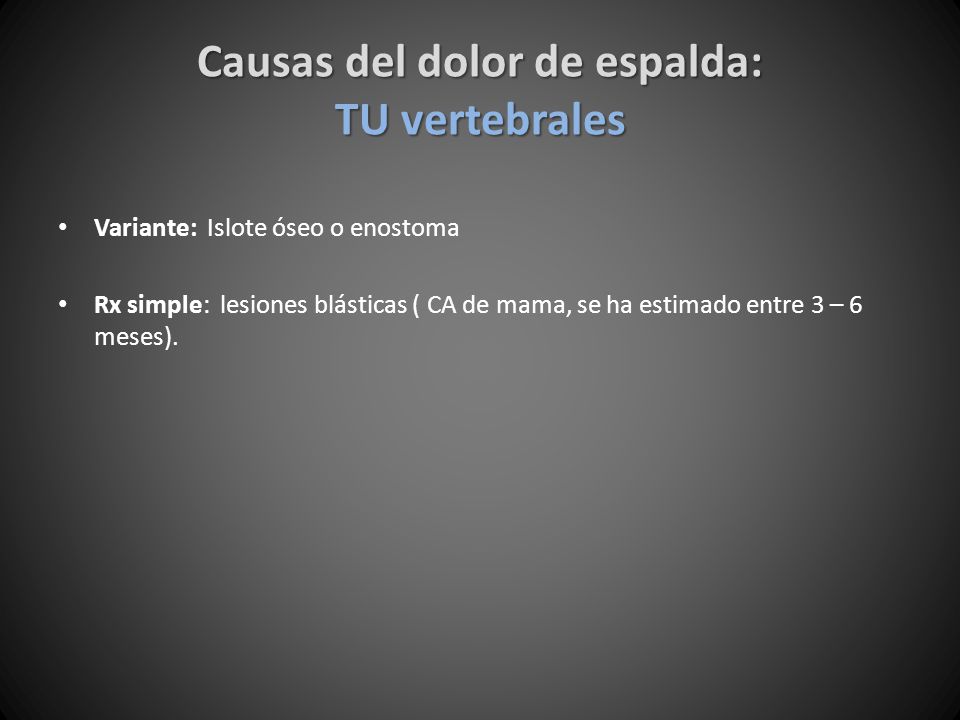 Causas del dolor de espalda:
TU vertebrales

• Variante: Islote óseo o enostoma

• Rx simple: lesiones blásticas ( CA de mama, se ha estimado entre 3 – 6 meses).